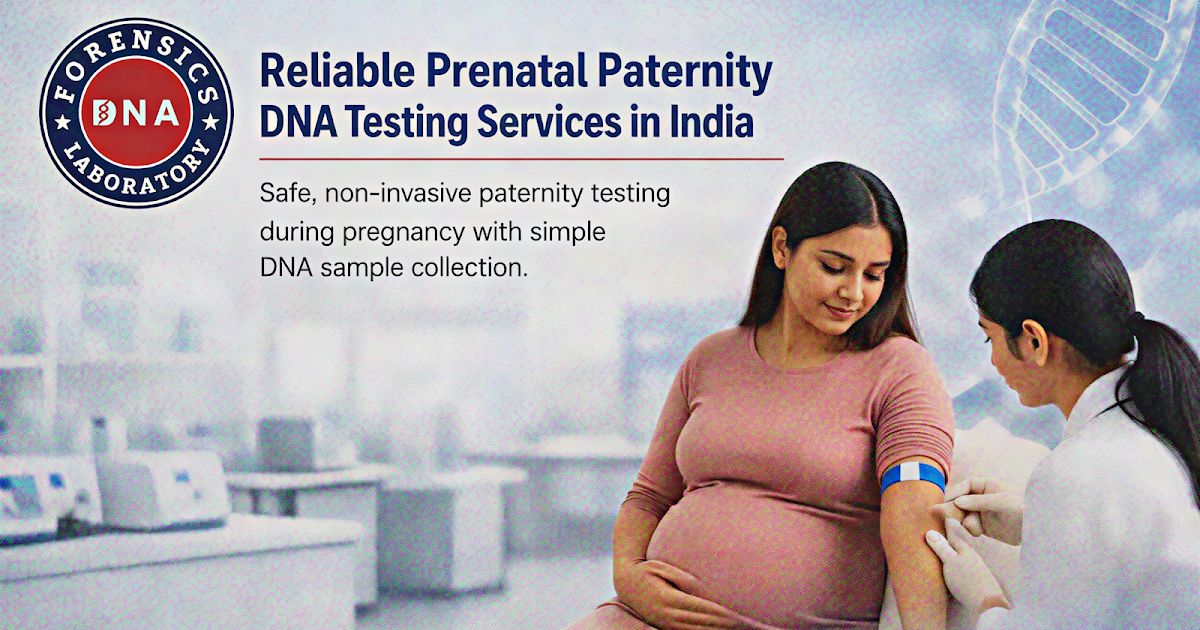 FORENSICS
DNA
LABORATORY

Reliable Prenatal Paternity DNA Testing Services in India

Safe, non-invasive paternity testing during pregnancy with simple DNA sample collection.